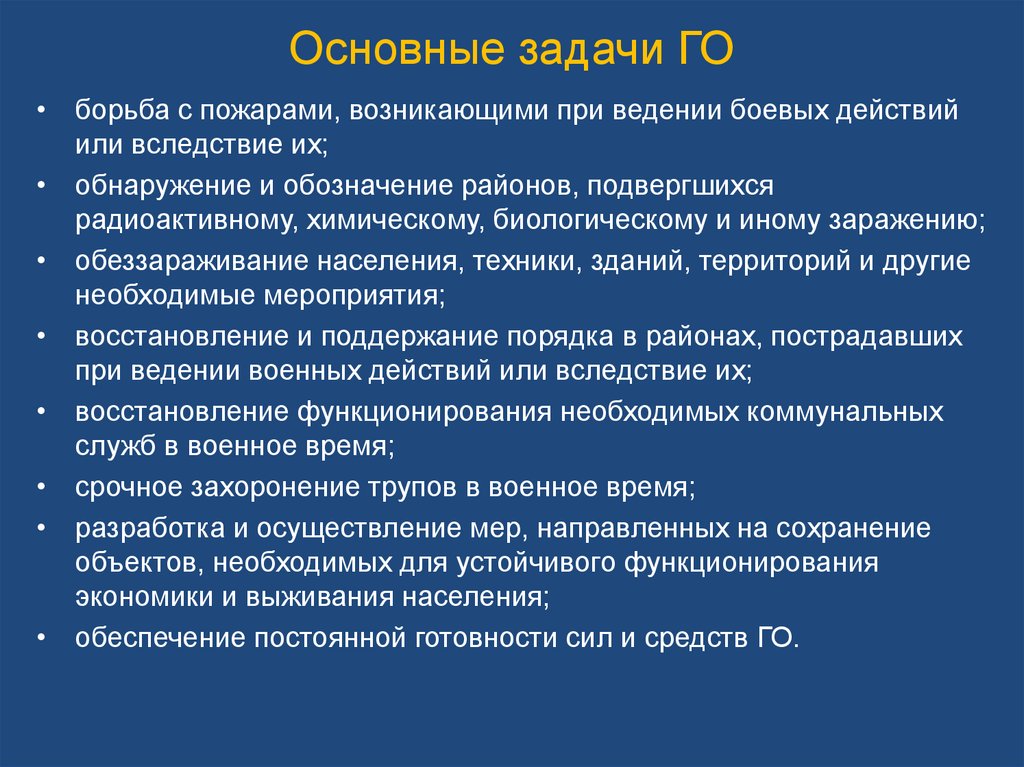 Основные задачи ГО

• борьба с пожарами, возникающими при ведении боевых действий или вследствие их;
• обнаружение и обозначение районов, подвергшихся радиоактивному, химическому, биологическому и иному заражению;
• обеззараживание населения, техники, зданий, территорий и другие необходимые мероприятия;
• восстановление и поддержание порядка в районах, пострадавших при ведении военных действий или вследствие их;
• восстановление функционирования необходимых коммунальных служб в военное время;
• срочное захоронение трупов в военное время;
• разработка и осуществление мер, направленных на сохранение объектов, необходимых для устойчивого функционирования экономики и выживания населения;
• обеспечение постоянной готовности сил и средств ГО.